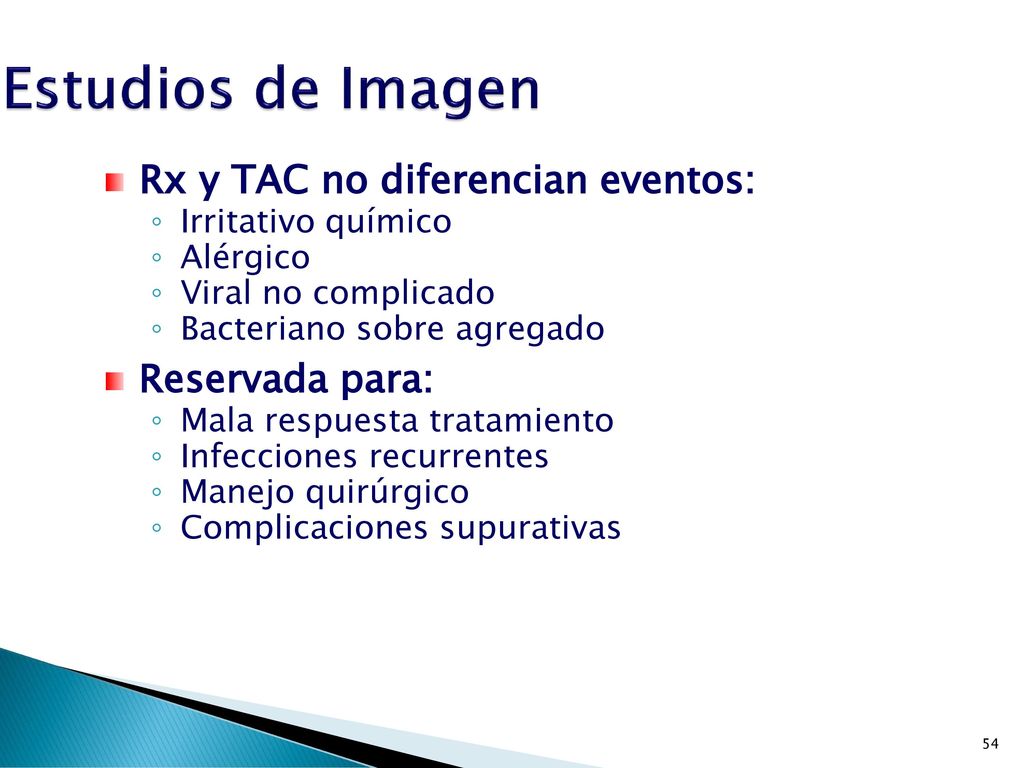 Estudios de Imagen

Rx y TAC no diferencian eventos:
◦ Irritativo químico
◦ Alérgico
◦ Viral no complicado
◦ Bacteriano sobre agregado

Reservada para:
◦ Mala respuesta tratamiento
◦ Infecciones recurrentes
◦ Manejo quirúrgico
◦ Complicaciones supurativas

54